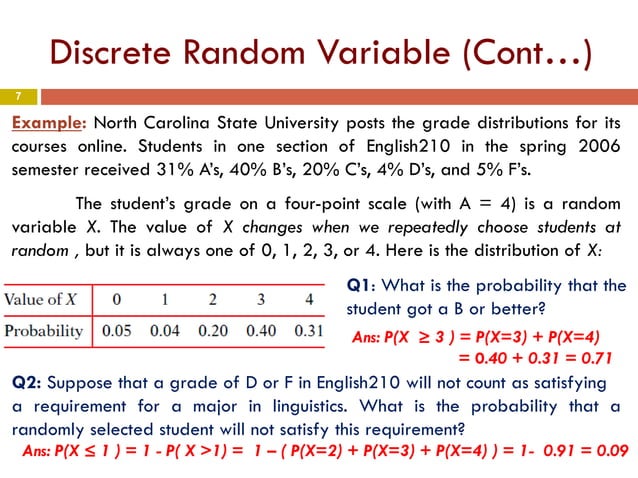 Discrete Random Variable (Cont…)

7

Example: North Carolina State University posts the grade distributions for its courses online. Students in one section of English210 in the spring 2006 semester received 31% A's, 40% B's, 20% C's, 4% D's, and 5% F's.

The student's grade on a four-point scale (with A = 4) is a random variable X. The value of X changes when we repeatedly choose students at random , but it is always one of 0, 1, 2, 3, or 4. Here is the distribution of X:

| Value of X | 0 | 1 | 2 | 3 | 4 |
|---|---|---|---|---|---|
| Probability | 0.05 | 0.04 | 0.20 | 0.40 | 0.31 |

Q1: What is the probability that the student got a B or better?

Ans: $P(X \geq 3) = P(X=3) + P(X=4)$
$= 0.40 + 0.31 = 0.71$

Q2: Suppose that a grade of D or F in English210 will not count as satisfying a requirement for a major in linguistics. What is the probability that a randomly selected student will not satisfy this requirement?

Ans: $P(X \leq 1) = 1 - P(X > 1) = 1 - (P(X=2) + P(X=3) + P(X=4)) = 1 - 0.91 = 0.09$